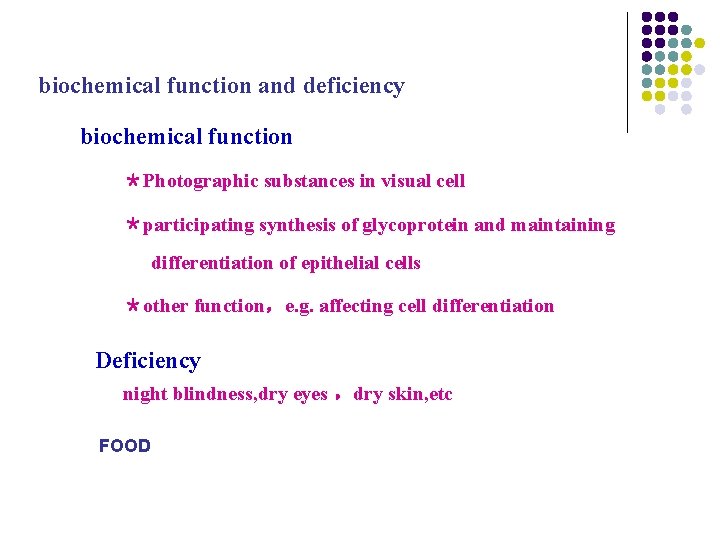 biochemical function and deficiency

biochemical function

*Photographic substances in visual cell

*participating synthesis of glycoprotein and maintaining differentiation of epithelial cells

*other function， e.g. affecting cell differentiation

Deficiency

night blindness,dry eyes ， dry skin,etc

FOOD